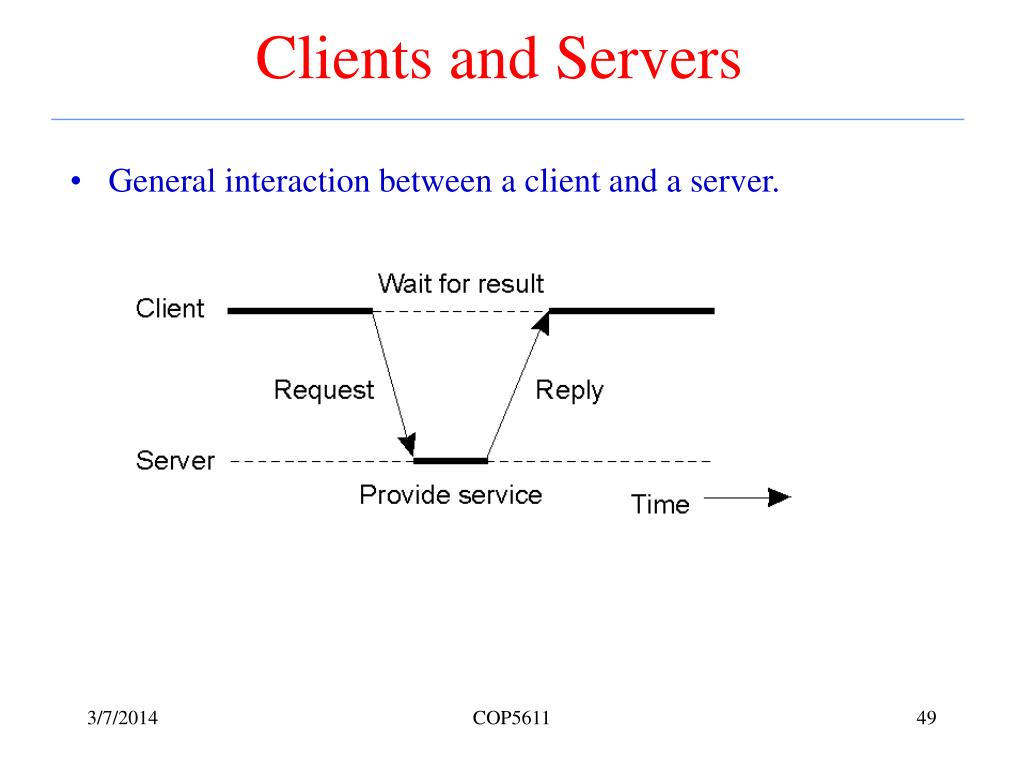 Clients and Servers

• General interaction between a client and a server.

Wait for result

Client

Request

Reply

Server

Provide service

Time

3/7/2014

COP5611

49